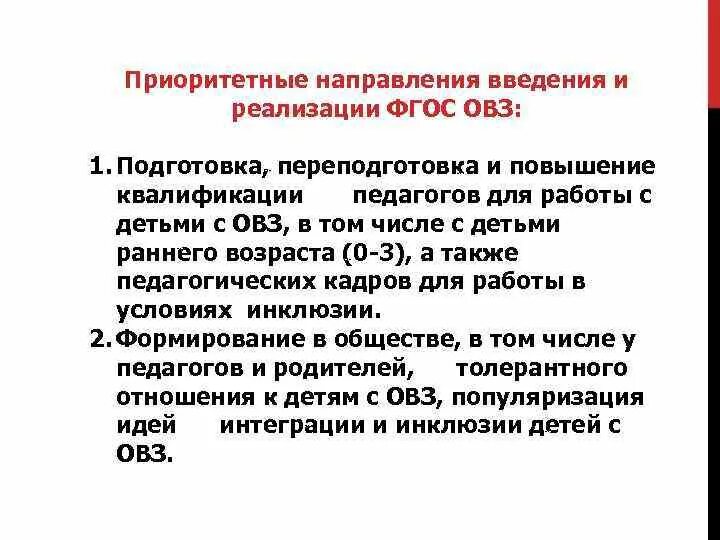 Приоритетные направления введения и реализации ФГОС ОВЗ:

1. Подготовка, переподготовка и повышение квалификации педагогов для работы с детьми с ОВЗ, в том числе с детьми раннего возраста (0-3), а также педагогических кадров для работы в условиях инклюзии.
2. Формирование в обществе, в том числе у педагогов и родителей, толерантного отношения к детям с ОВЗ, популяризация идей интеграции и инклюзии детей с ОВЗ.